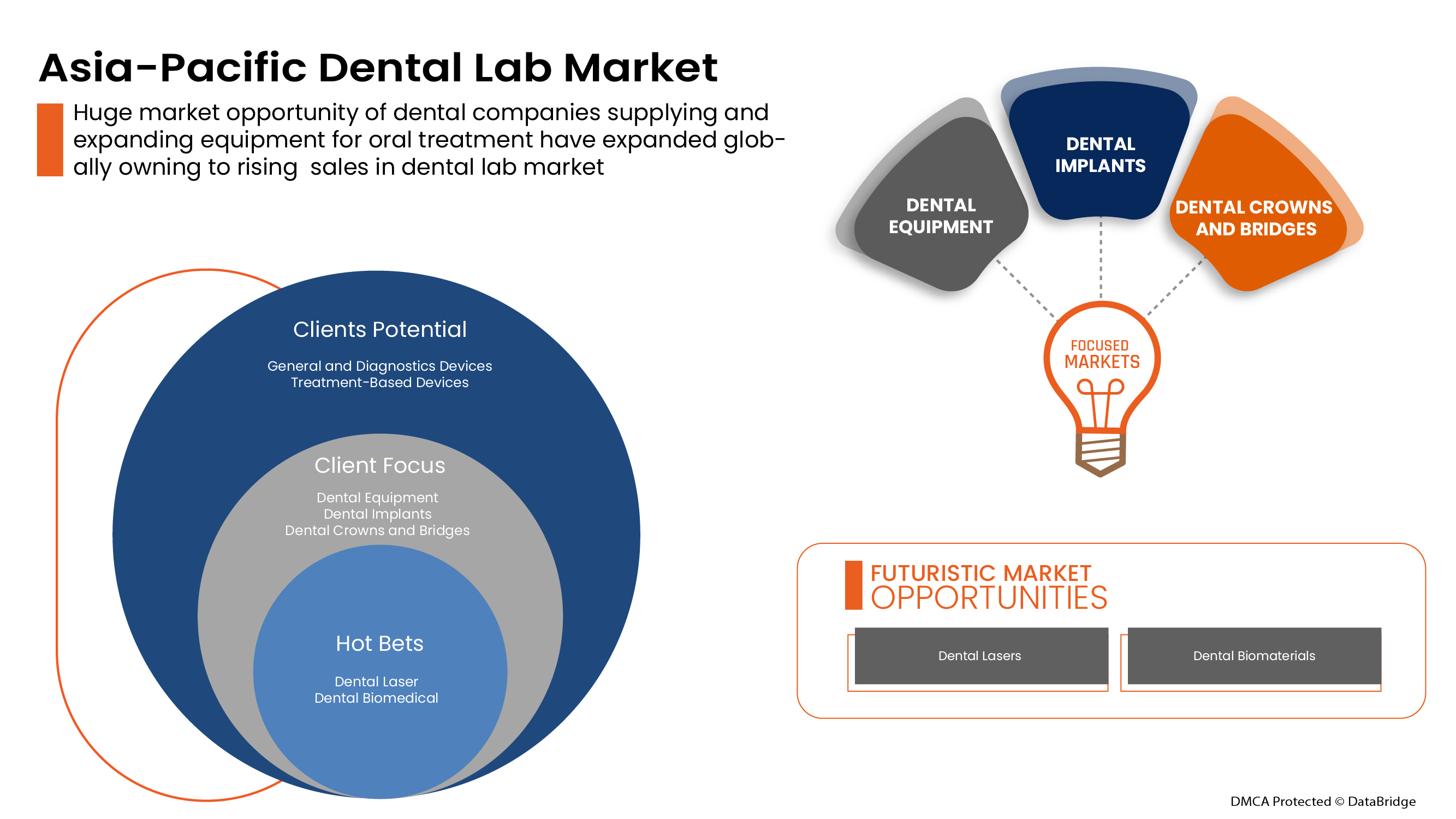 Asia-Pacific Dental Lab Market

Huge market opportunity of dental companies supplying and expanding equipment for oral treatment have expanded globally owning to rising sales in dental lab market

DENTAL EQUIPMENT

DENTAL IMPLANTS

DENTAL CROWNS AND BRIDGES

FOCUSED MARKETS

Clients Potential

General and Diagnostics Devices
Treatment-Based Devices

Client Focus

Dental Equipment
Dental Implants
Dental Crowns and Bridges

Hot Bets

Dental Laser
Dental Biomedical

FUTURISTIC MARKET OPPORTUNITIES

Dental Lasers

Dental Biomaterials

DMCA Protected © DataBridge